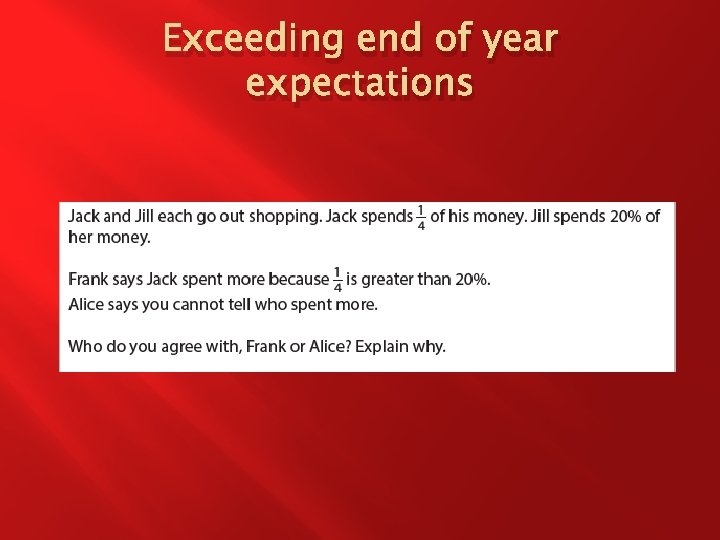 Exceeding end of year expectations

Jack and Jill each go out shopping. Jack spends $\frac{1}{4}$ of his money. Jill spends 20% of her money.

Frank says Jack spent more because $\frac{1}{4}$ is greater than 20%.
Alice says you cannot tell who spent more.

Who do you agree with, Frank or Alice? Explain why.